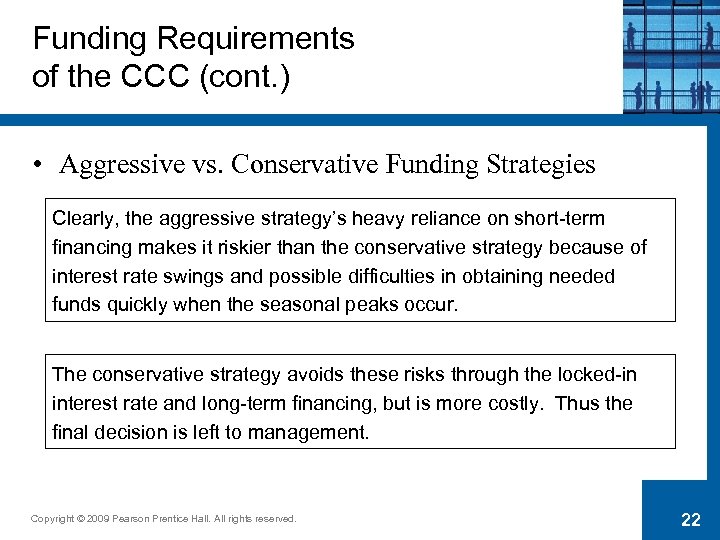 Funding Requirements of the CCC (cont.)

• Aggressive vs. Conservative Funding Strategies

Clearly, the aggressive strategy's heavy reliance on short-term financing makes it riskier than the conservative strategy because of interest rate swings and possible difficulties in obtaining needed funds quickly when the seasonal peaks occur.

The conservative strategy avoids these risks through the locked-in interest rate and long-term financing, but is more costly. Thus the final decision is left to management.

Copyright © 2009 Pearson Prentice Hall. All rights reserved.

22